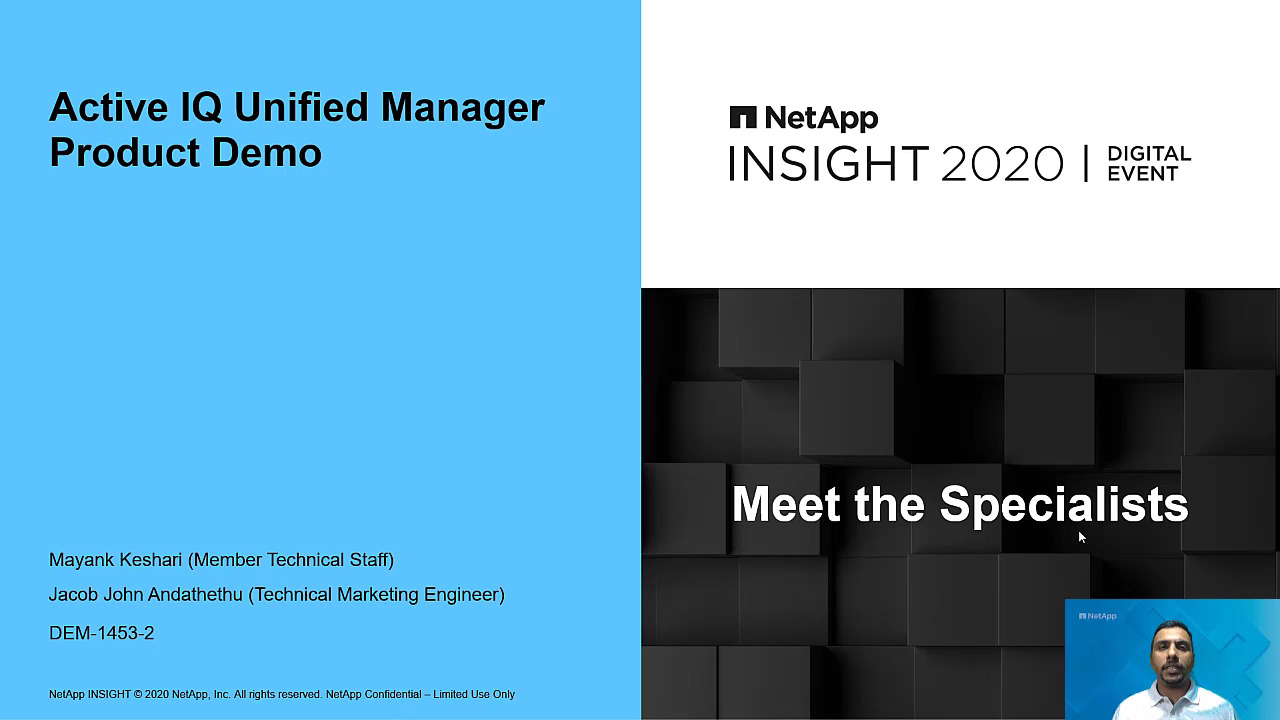 Active IQ Unified Manager Product Demo

Mayank Keshari (Member Technical Staff)
Jacob John Andathethu (Technical Marketing Engineer)
DEM-1453-2

NetApp INSIGHT © 2020 NetApp, Inc. All rights reserved. NetApp Confidential – Limited Use Only

NetApp
INSIGHT 2020 | DIGITAL EVENT

Meet the Specialists

NetApp